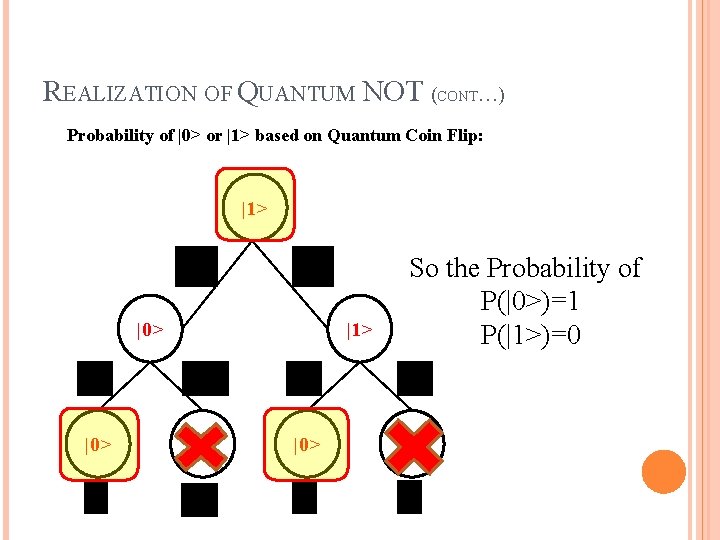 REALIZATION OF QUANTUM NOT (CONT…)

Probability of |0> or |1> based on Quantum Coin Flip:

|1>

|0>

|1>

|0>

|0>

So the Probability of
P(|0>)=1
P(|1>)=0